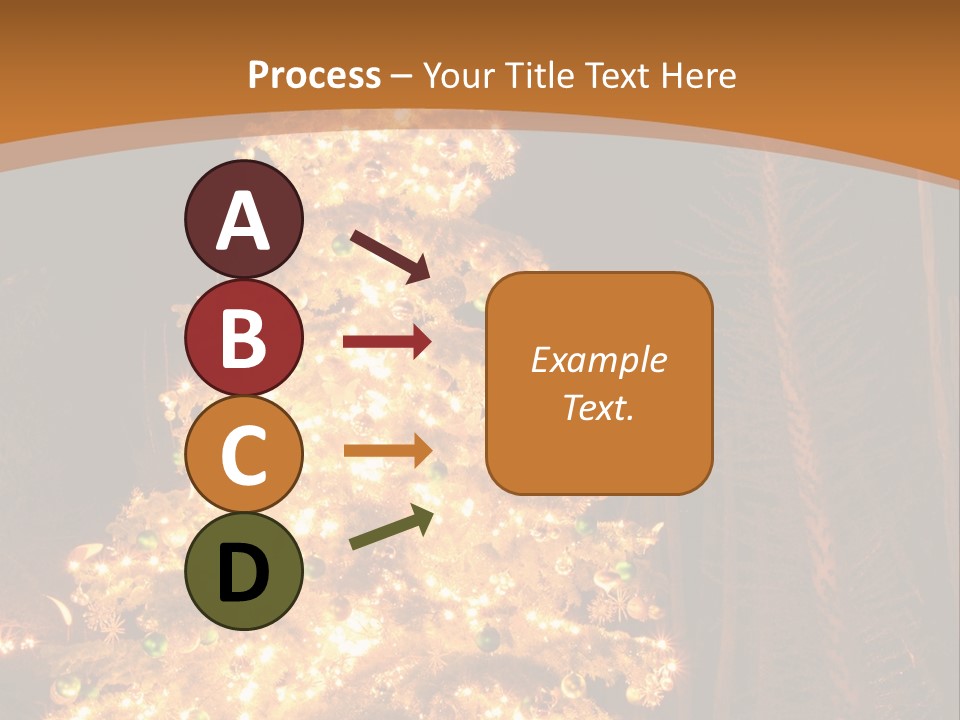 Process – Your Title Text Here

A

B

C

D

Example Text.